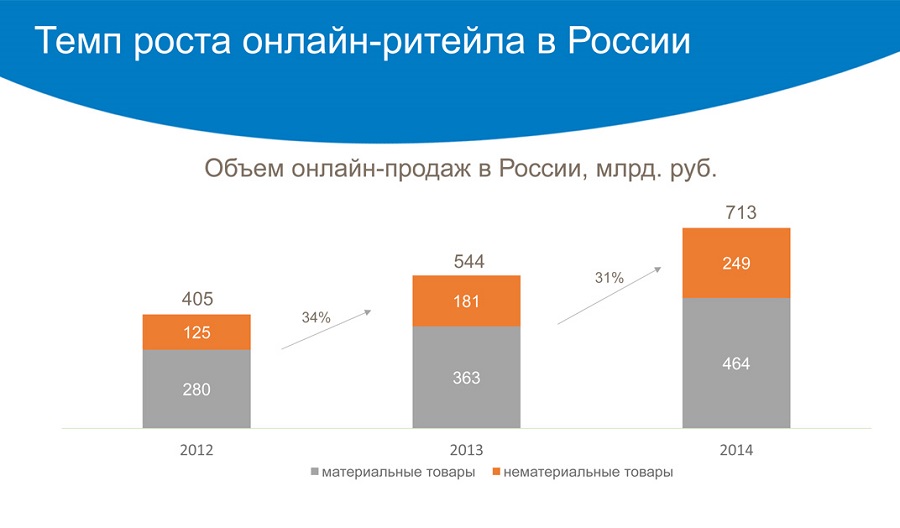 Темп роста онлайн-ритейла в России

Объем онлайн-продаж в России, млрд. руб.

405
125
280
34%
544
181
363
31%
713
249
464

2012
2013
2014

материальные товары
нематериальные товары